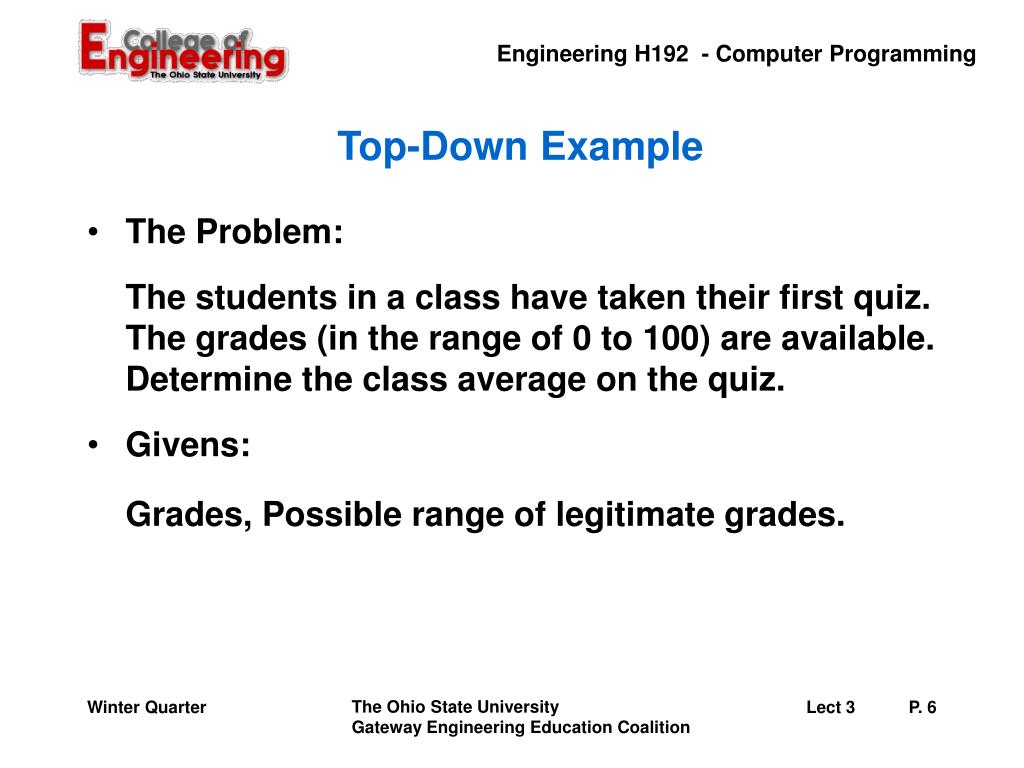 College of Engineering
The Ohio State University

Engineering H192 - Computer Programming

Top-Down Example

• The Problem:

The students in a class have taken their first quiz. The grades (in the range of 0 to 100) are available. Determine the class average on the quiz.

• Givens:

Grades, Possible range of legitimate grades.

Winter Quarter

The Ohio State University
Gateway Engineering Education Coalition

Lect 3

P. 6